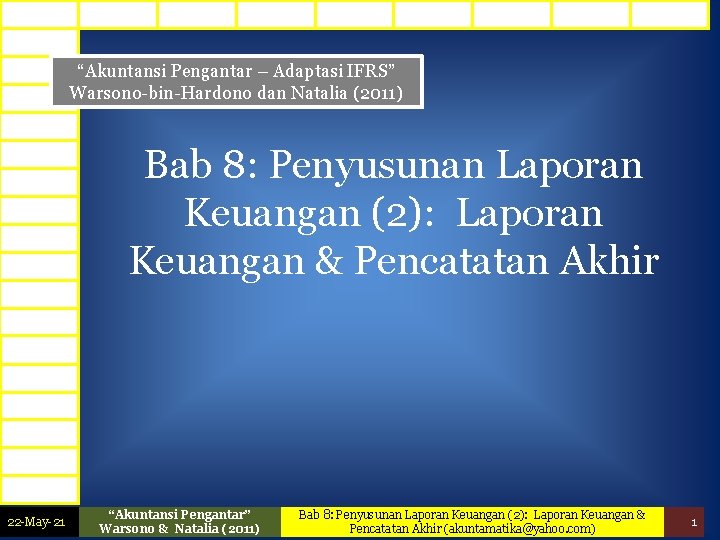 “Akuntansi Pengantar – Adaptasi IFRS”
Warsono-bin-Hardono dan Natalia (2011)

Bab 8: Penyusunan Laporan Keuangan (2): Laporan Keuangan & Pencatatan Akhir

22-May-21

“Akuntansi Pengantar”
Warsono & Natalia (2011)

Bab 8: Penyusunan Laporan Keuangan (2): Laporan Keuangan & Pencatatan Akhir (akuntamatika@yahoo.com)

1